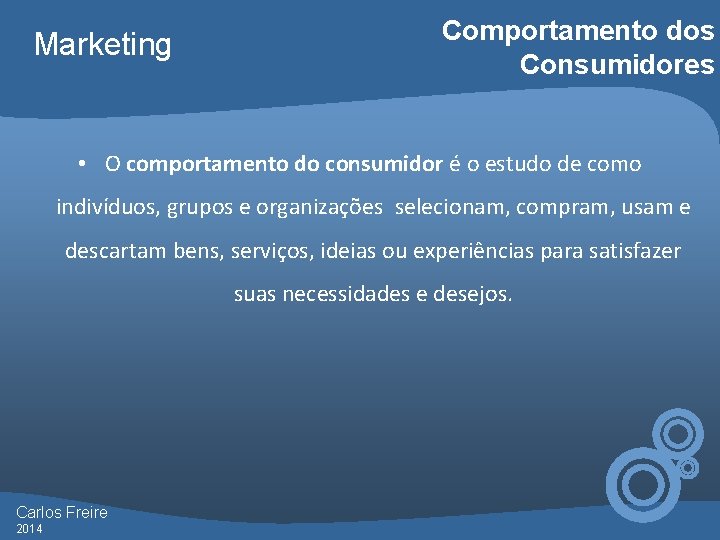 Marketing

Comportamento dos Consumidores

• O comportamento do consumidor é o estudo de como indivíduos, grupos e organizações selecionam, compram, usam e descartam bens, serviços, ideias ou experiências para satisfazer suas necessidades e desejos.

Carlos Freire
2014